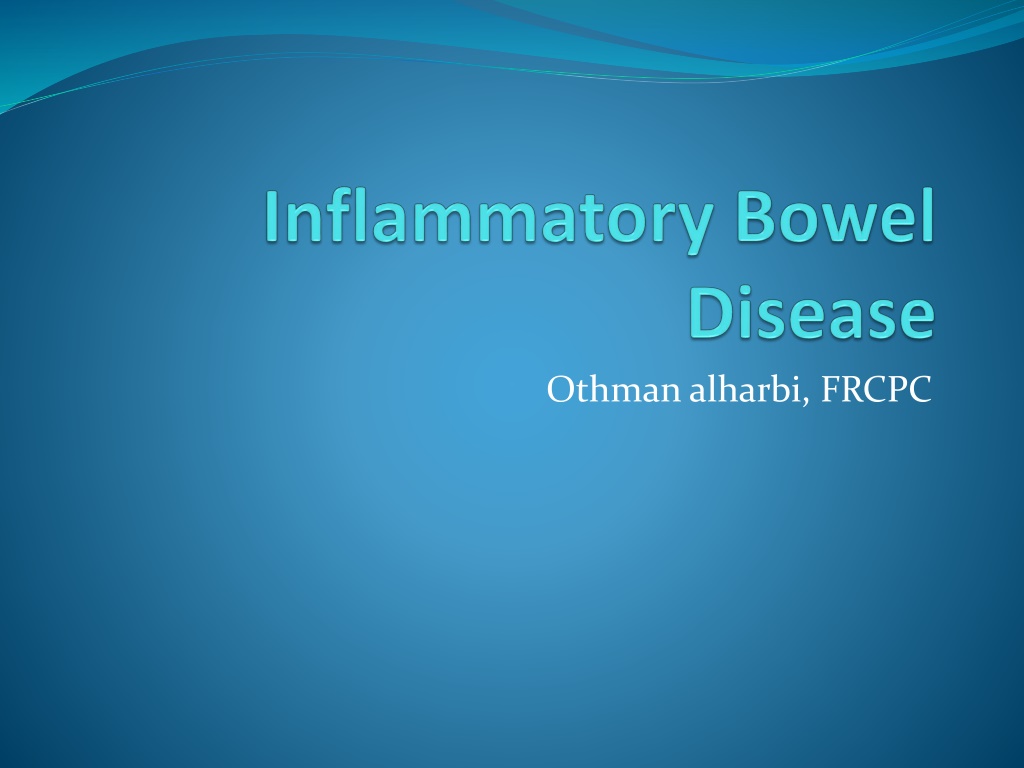 Inflammatory Bowel Disease

Othman alharbi, FRCPC